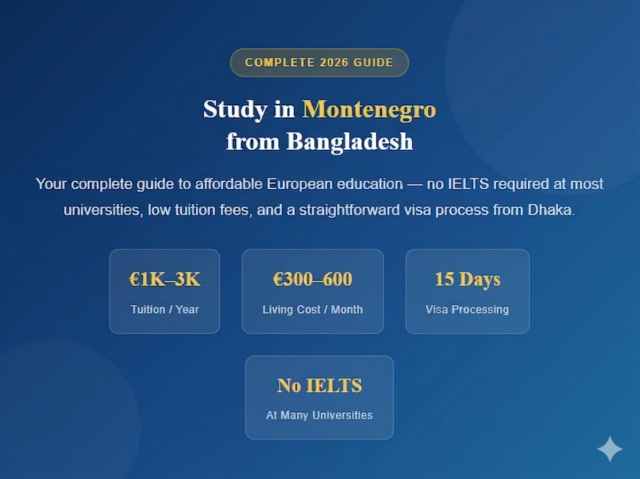 COMPLETE 2026 GUIDE

Study in Montenegro from Bangladesh

Your complete guide to affordable European education — no IELTS required at most universities, low tuition fees, and a straightforward visa process from Dhaka.

€1K–3K
Tuition / Year

€300–600
Living Cost / Month

15 Days
Visa Processing

No IELTS
At Many Universities